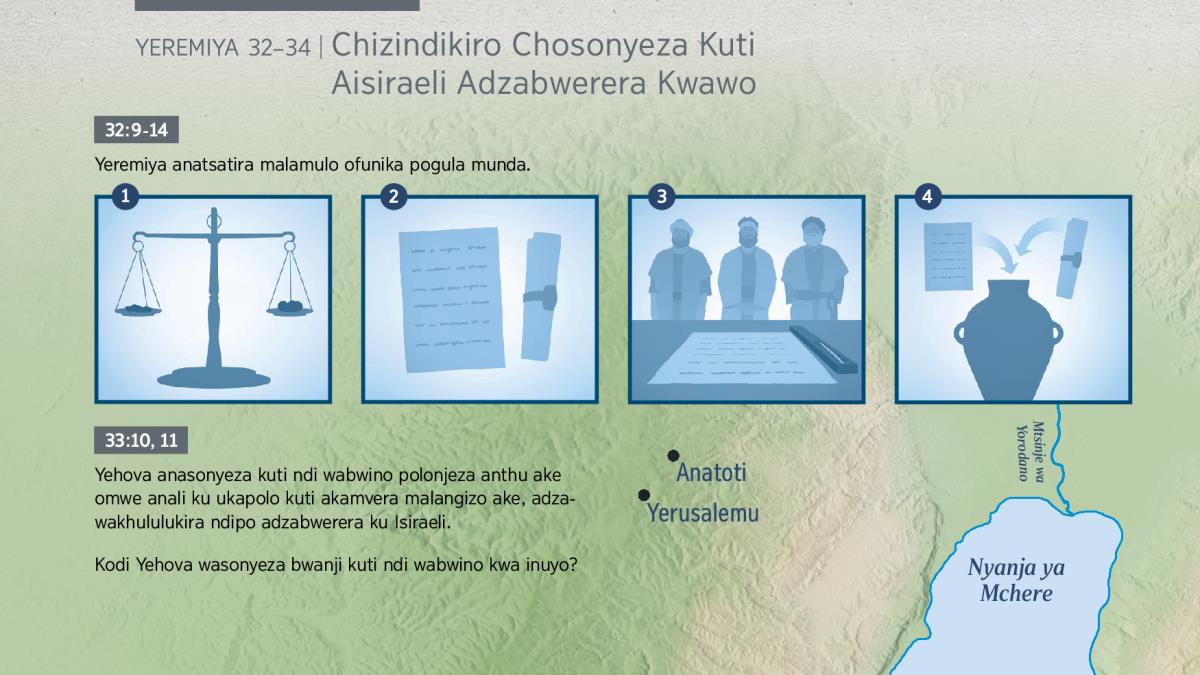 YEREMIYA 32–34 | Chizindikiro Chosonyeza Kuti Aisiraeli Adzabwerera Kwawo

32:9-14

Yeremiya anatsatira malamulo ofunika pogula munda.

1

2

3

4

33:10, 11

Yehova anasonyeza kuti ndi wabwino polonjeza anthu ake omwe anali ku ukapolo kuti akamvera malangizo ake, adzawakhululukira ndipo adzabwerera ku Isiraeli.

Kodi Yehova wasonyeza bwanji kuti ndi wabwino kwa inuyo?

Anatoti

Yerusalemu

Mtsinje wa Yorodano

Nyanja ya Mchere